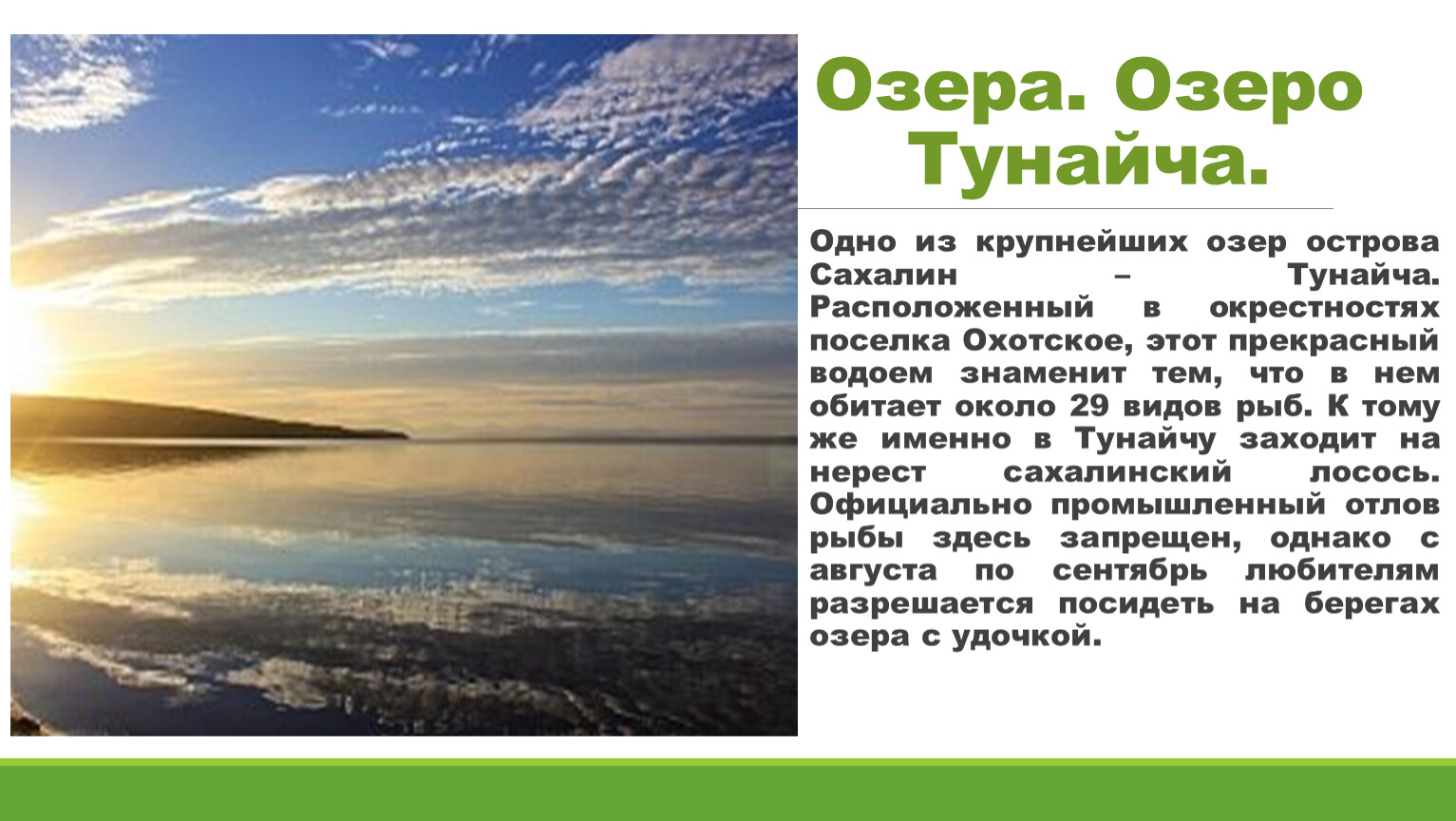 Озера. Озеро Тунайча.

Одно из крупнейших озер острова Сахалин – Тунайча. Расположенный в окрестностях поселка Охотское, этот прекрасный водоем знаменит тем, что в нем обитает около 29 видов рыб. К тому же именно в Тунайчу заходит на нерест сахалинский лосось. Официально промышленный отлов рыбы здесь запрещен, однако с августа по сентябрь любителям разрешается посидеть на берегах озера с удочкой.